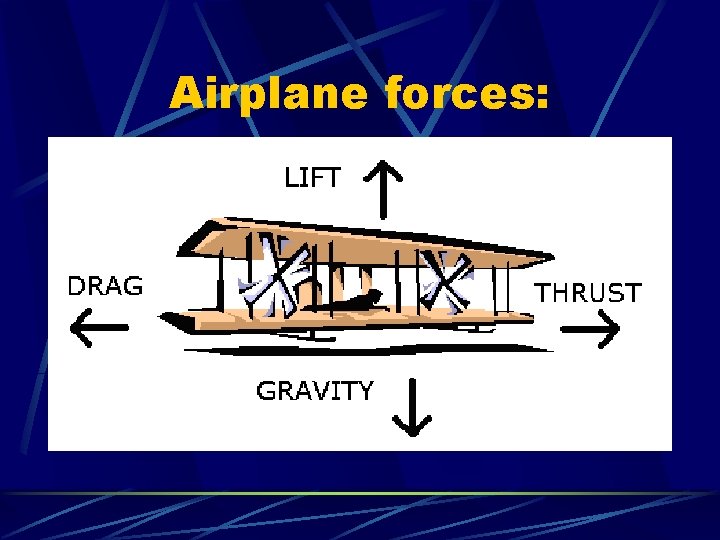 Airplane forces:

LIFT

DRAG

THRUST

GRAVITY